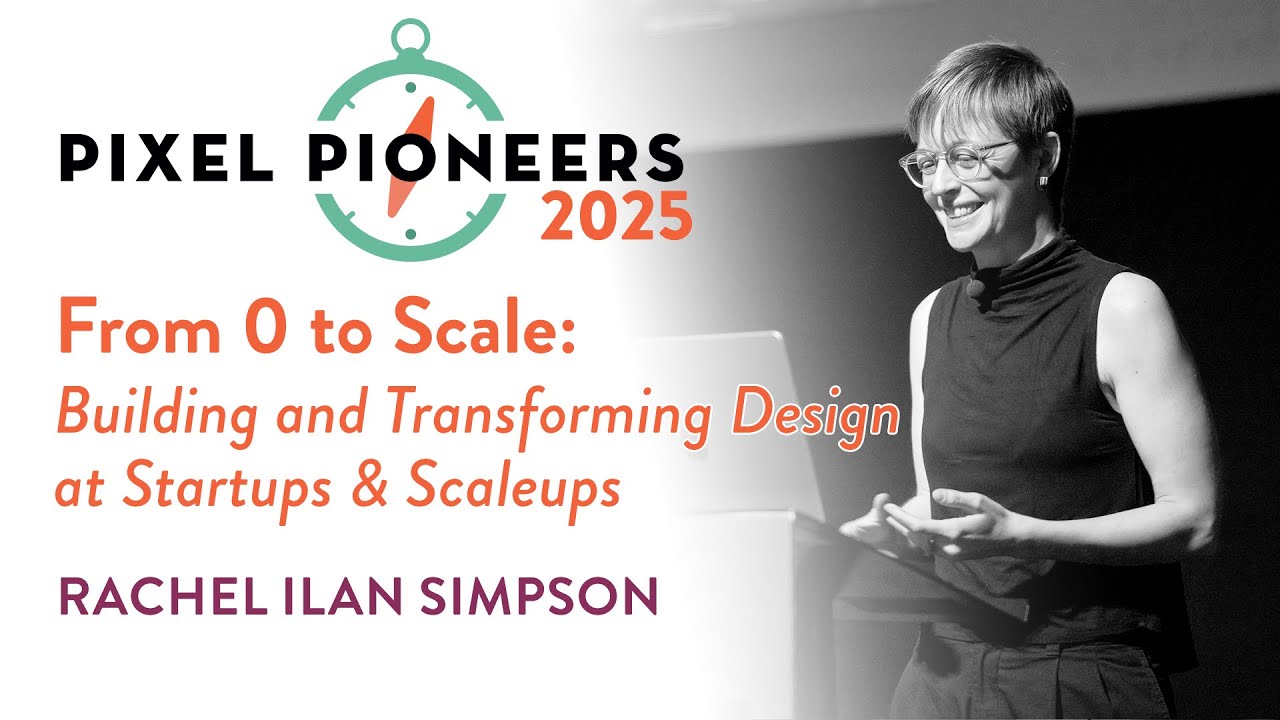 PIXEL PIONEERS 2025

From 0 to Scale:
Building and Transforming Design at Startups & Scaleups

RACHEL ILAN SIMPSON